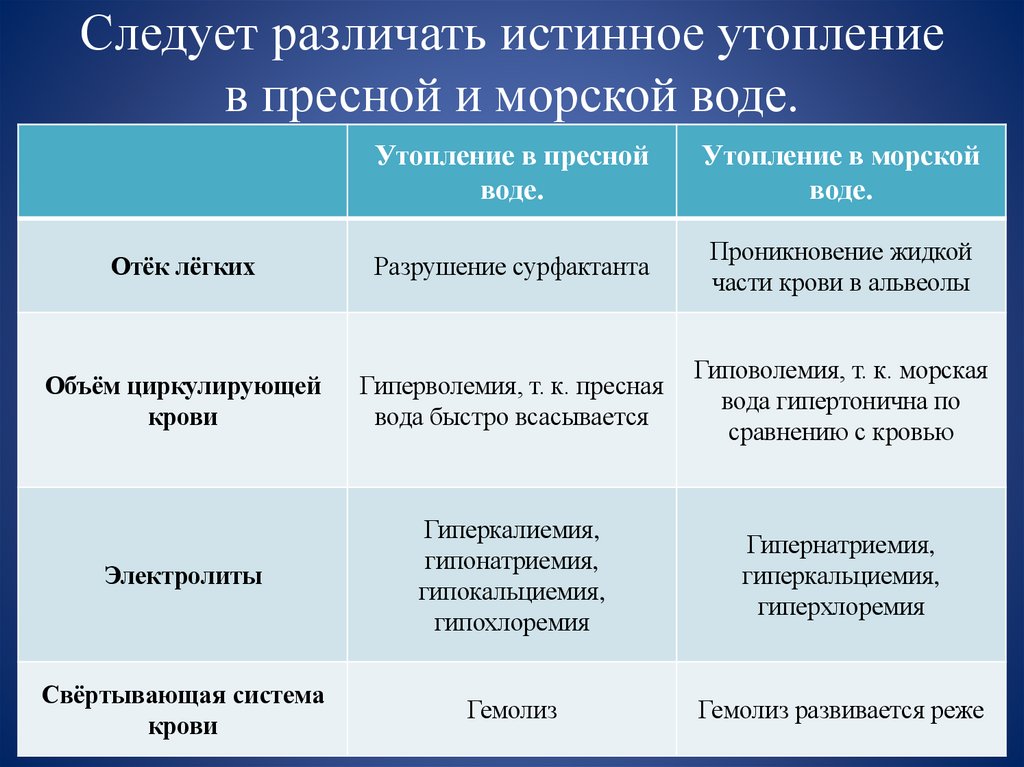 Следует различать истинное утопление в пресной и морской воде.

| | Утопление в пресной воде. | Утопление в морской воде. |
|---|---|---|
| Отёк лёгких | Разрушение сурфактанта | Проникновение жидкой части крови в альвеолы |
| Объём циркулирующей крови | Гиперволемия, т. к. пресная вода быстро всасывается | Гиповолемия, т. к. морская вода гипертонична по сравнению с кровью |
| Электролиты | Гиперкалиемия, гипонатриемия, гипокальциемия, гипохлоремия | Гипернатриемия, гиперкальциемия, гиперхлоремия |
| Свёртывающая система крови | Гемолиз | Гемолиз развивается реже |